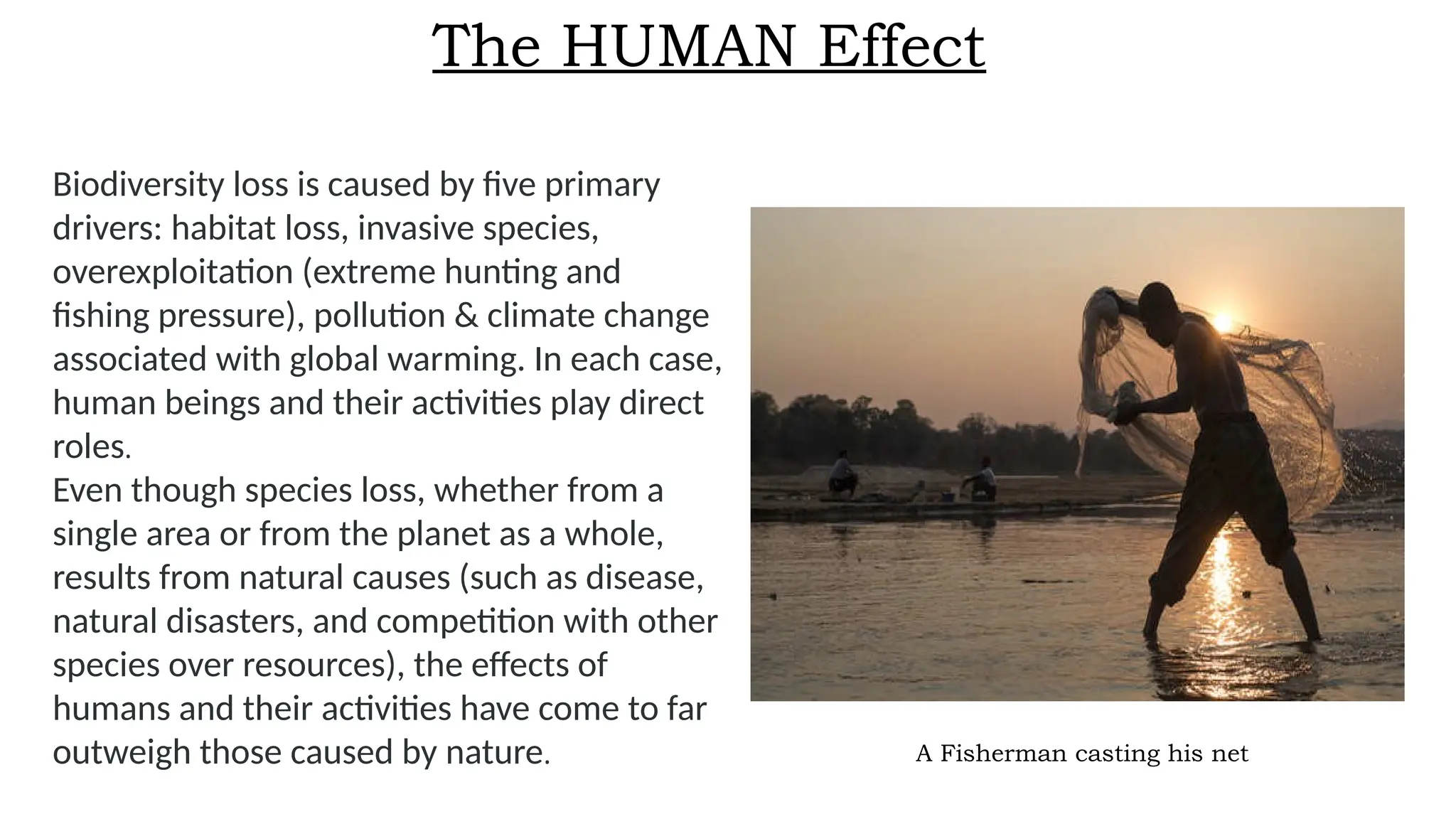 The HUMAN Effect

Biodiversity loss is caused by five primary drivers: habitat loss, invasive species, overexploitation (extreme hunting and fishing pressure), pollution & climate change associated with global warming. In each case, human beings and their activities play direct roles.
Even though species loss, whether from a single area or from the planet as a whole, results from natural causes (such as disease, natural disasters, and competition with other species over resources), the effects of humans and their activities have come to far outweigh those caused by nature.

A Fisherman casting his net